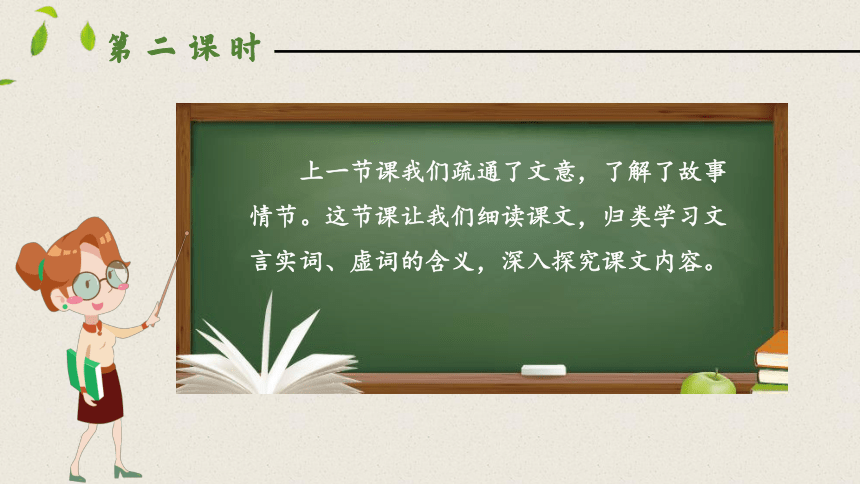 第二课时

上一节课我们疏通了文意，了解了故事情节。这节课让我们细读课文，归类学习文言实词、虚词的含义，深入探究课文内容。